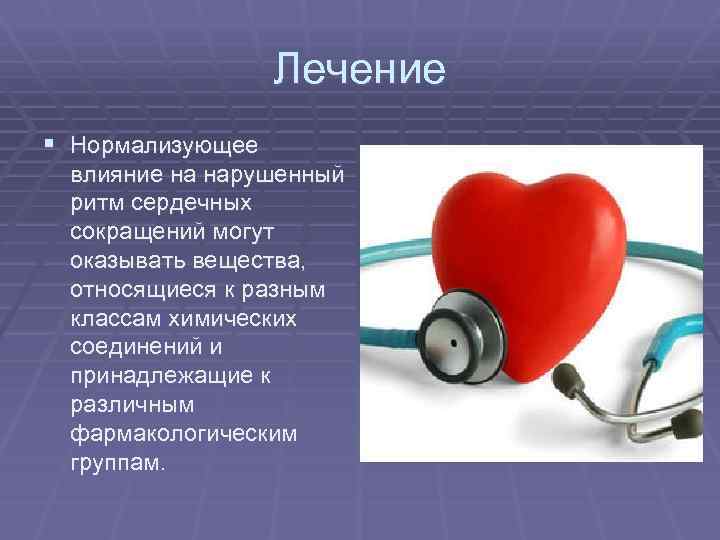 Лечение

Нормализующее влияние на нарушенный ритм сердечных сокращений могут оказывать вещества, относящиеся к разным классам химических соединений и принадлежащие к различным фармакологическим группам.